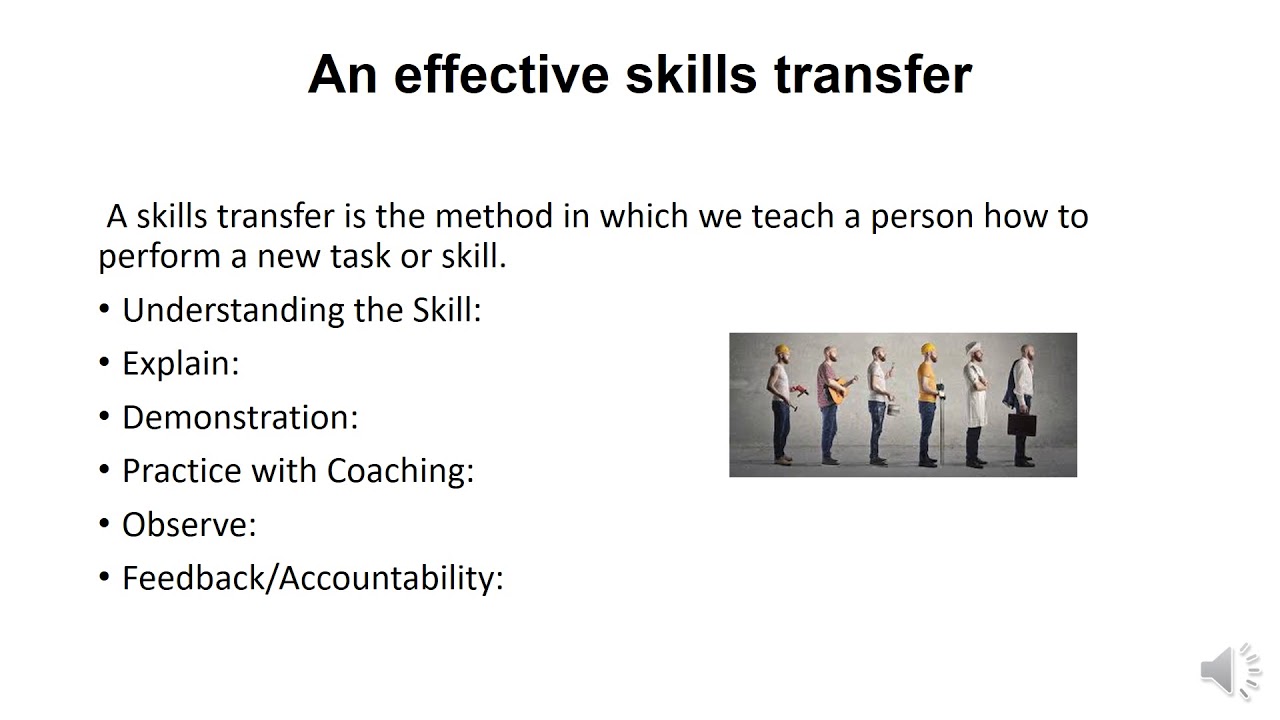 An effective skills transfer

A skills transfer is the method in which we teach a person how to perform a new task or skill.

• Understanding the Skill:
• Explain:
• Demonstration:
• Practice with Coaching:
• Observe:
• Feedback/Accountability: